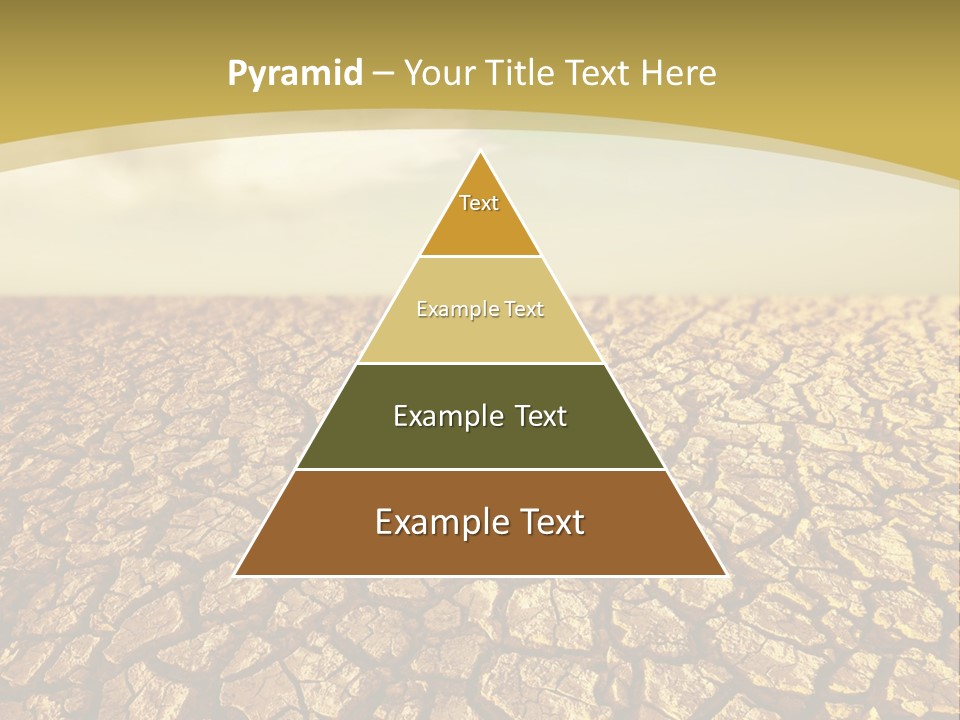 Pyramid – Your Title Text Here

Text

Example Text

Example Text

Example Text